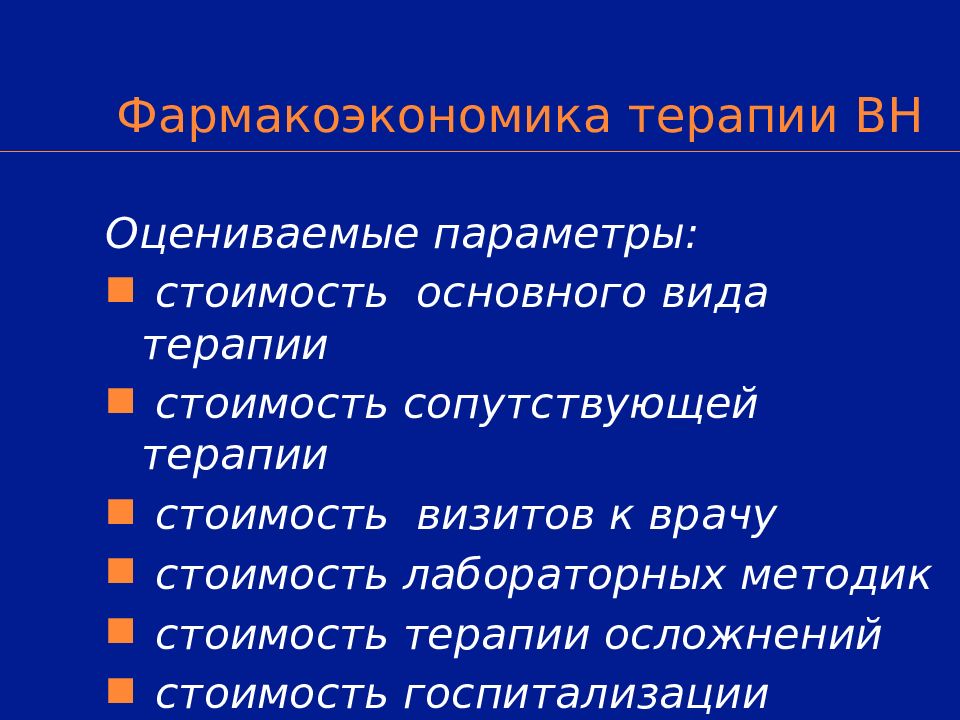 Фармакоэкономика терапии ВН

Оцениваемые параметры:
стоимость основного вида терапии
стоимость сопутствующей терапии
стоимость визитов к врачу
стоимость лабораторных методик
стоимость терапии осложнений
стоимость госпитализации